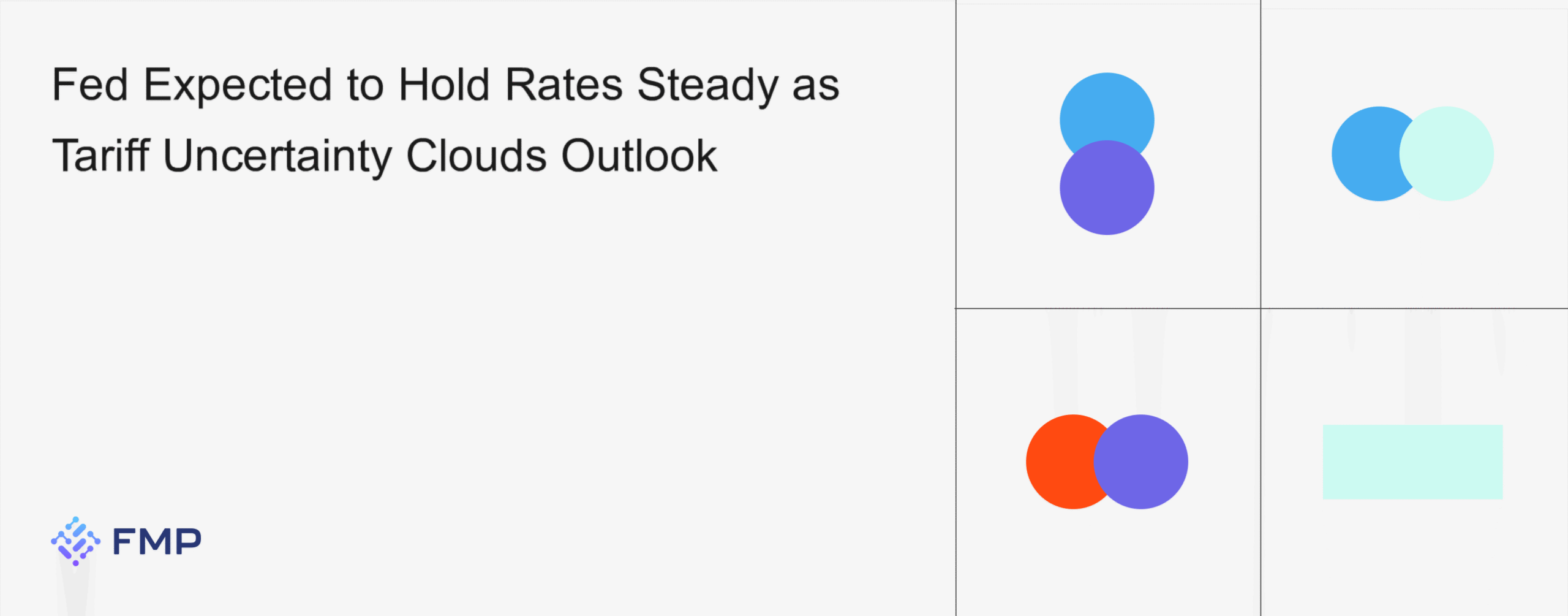 Fed Expected to Hold Rates Steady as Tariff Uncertainty Clouds Outlook

FMP